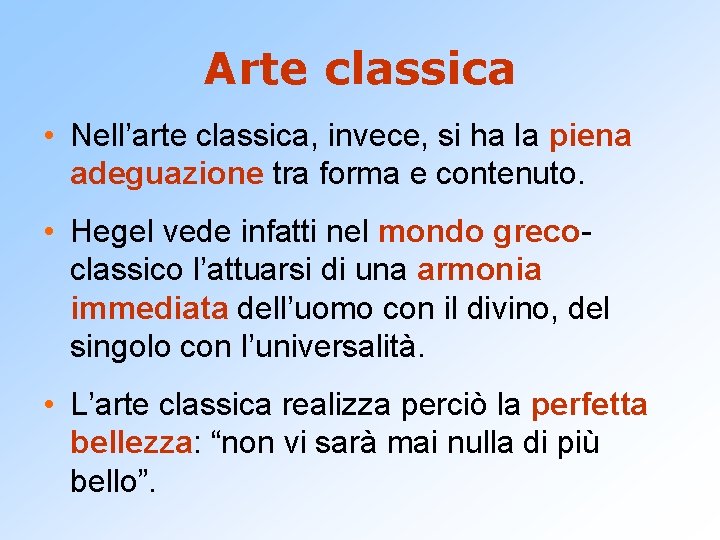 Arte classica

• Nell’arte classica, invece, si ha la piena adeguazione tra forma e contenuto.

• Hegel vede infatti nel mondo greco-classico l’attuarsi di una armonia immediata dell’uomo con il divino, del singolo con l’universalità.

• L’arte classica realizza perciò la perfetta bellezza: “non vi sarà mai nulla di più bello”.